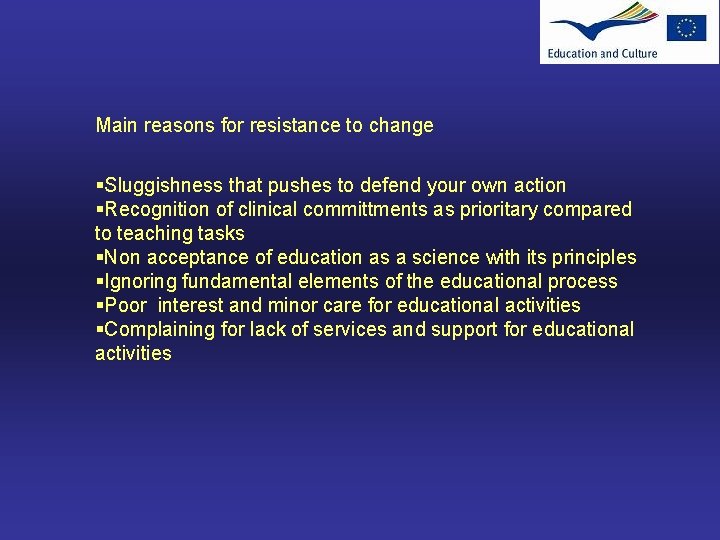 Education and Culture

Main reasons for resistance to change

▪Sluggishness that pushes to defend your own action
▪Recognition of clinical committments as prioritary compared to teaching tasks
▪Non acceptance of education as a science with its principles
▪Ignoring fundamental elements of the educational process
▪Poor interest and minor care for educational activities
▪Complaining for lack of services and support for educational activities